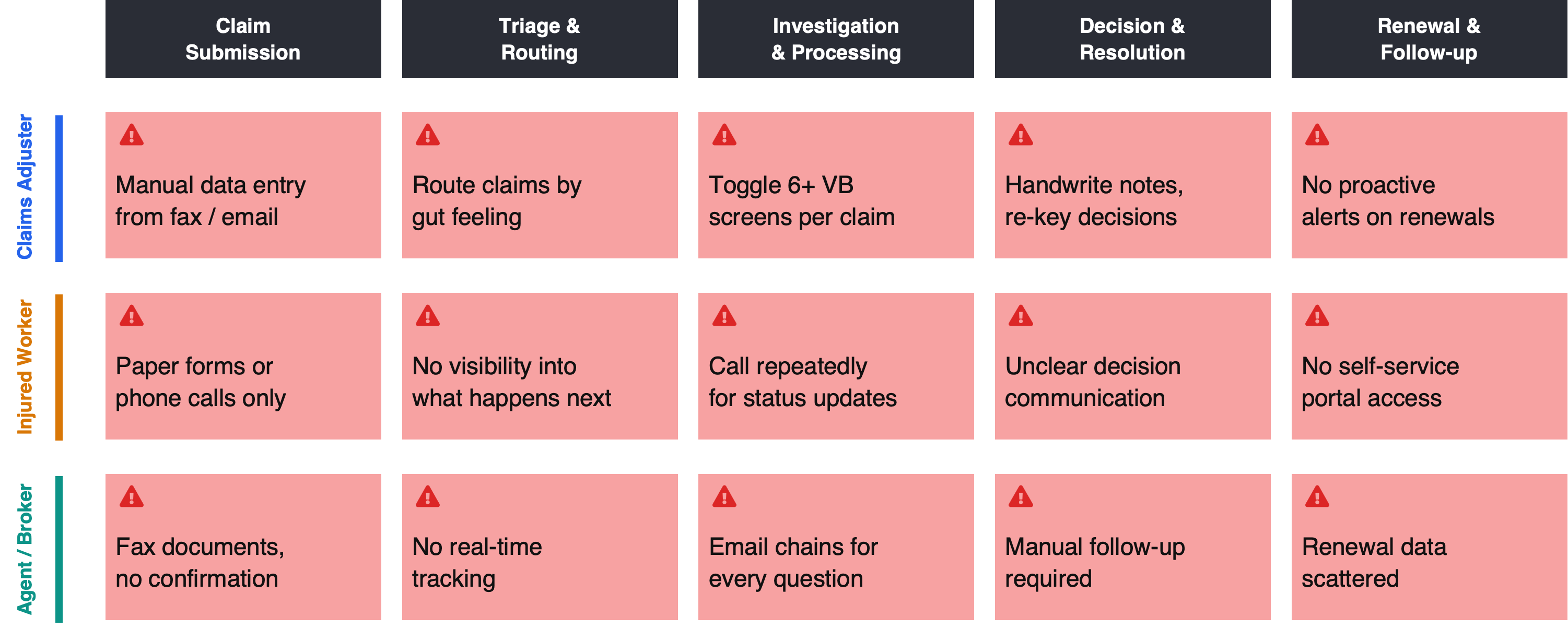 |  | Claim Submission | Triage & Routing | Investigation & Processing | Decision & Resolution | Renewal & Follow-up |
|---|---|---|---|---|---|
| Claims Adjuster | Manual data entry from fax / email | Route claims by gut feeling | Toggle 6+ VB screens per claim | Handwrite notes, re-key decisions | No proactive alerts on renewals |
| Injured Worker | Paper forms or phone calls only | No visibility into what happens next | Call repeatedly for status updates | Unclear decision communication | No self-service portal access |
| Agent / Broker | Fax documents, no confirmation | No real-time tracking | Email chains for every question | Manual follow-up required | Renewal data scattered |